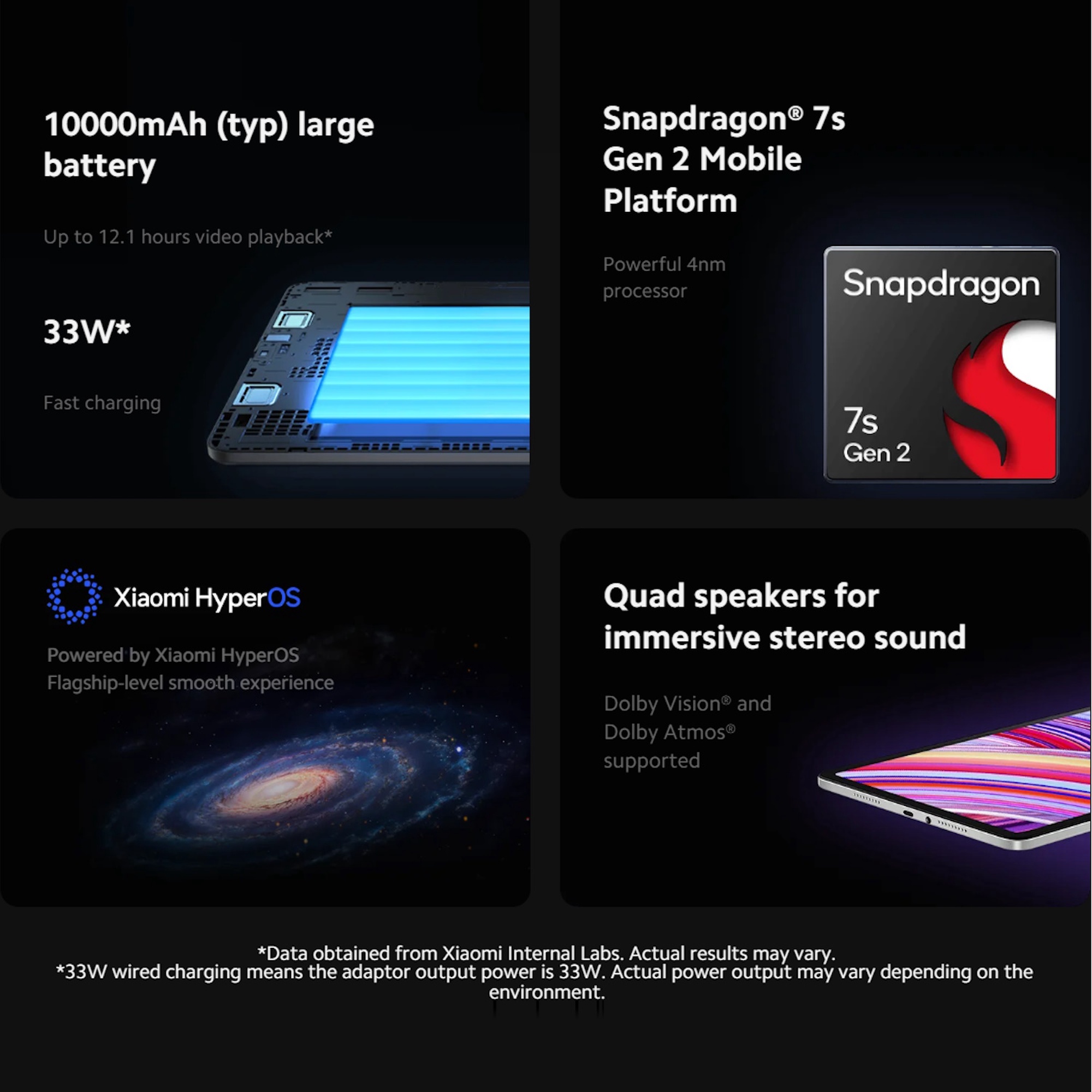 10000mAh (typ) large battery

Up to 12.1 hours video playback*

33W*

Fast charging

Snapdragon® 7s Gen 2 Mobile Platform

Powerful 4nm processor

Snapdragon

7s
Gen 2

Xiaomi HyperOS

Powered by Xiaomi HyperOS
Flagship-level smooth experience

Quad speakers for immersive stereo sound

Dolby Vision® and Dolby Atmos® supported

*Data obtained from Xiaomi Internal Labs. Actual results may vary.
*33W wired charging means the adaptor output power is 33W. Actual power output may vary depending on the environment.